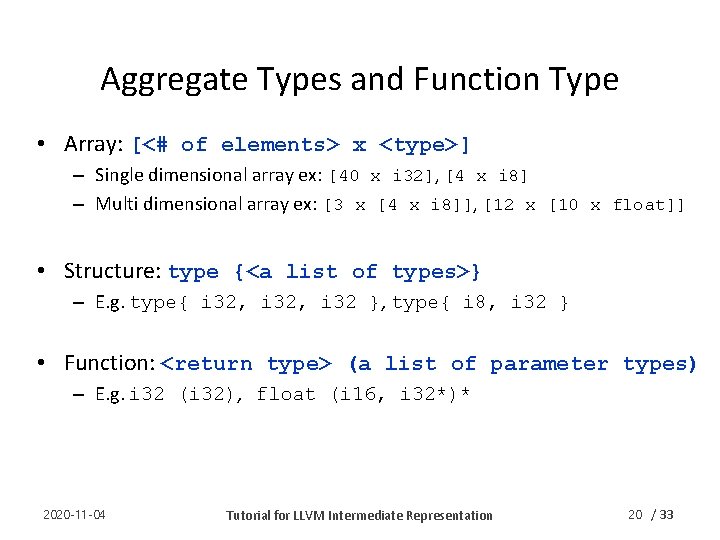 Aggregate Types and Function Type

• Array: [<# of elements> x <type>]
– Single dimensional array ex: [40 x i32], [4 x i8]
– Multi dimensional array ex: [3 x [4 x i8]], [12 x [10 x float]]

• Structure: type {<a list of types>}
– E.g. type{ i32, i32, i32 }, type{ i8, i32 }

• Function: <return type> (a list of parameter types)
– E.g. i32 (i32), float (i16, i32*)*

2020-11-04
Tutorial for LLVM Intermediate Representation
20 / 33